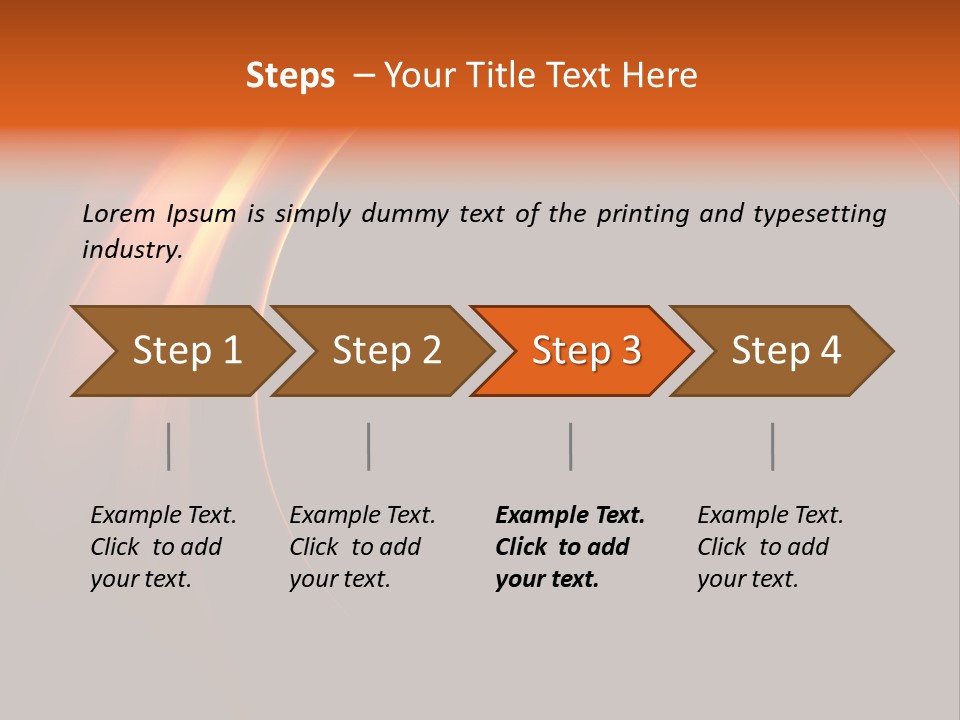 Steps – Your Title Text Here

Lorem Ipsum is simply dummy text of the printing and typesetting industry.

Step 1

Step 2

Step 3

Step 4

Example Text. Click to add your text.

Example Text. Click to add your text.

Example Text. Click to add your text.

Example Text. Click to add your text.